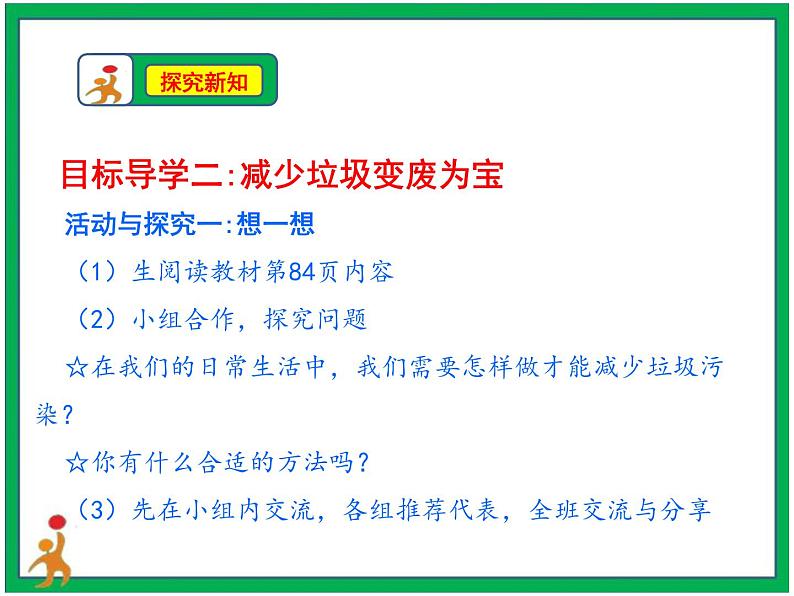 探究新知

目标导学二:减少垃圾变废为宝

活动与探究一:想一想

（1）生阅读教材第84页内容

（2）小组合作，探究问题

☆在我们的日常生活中，我们需要怎样做才能减少垃圾污染？

☆你有什么合适的方法吗？

（3）先在小组内交流，各组推荐代表，全班交流与分享